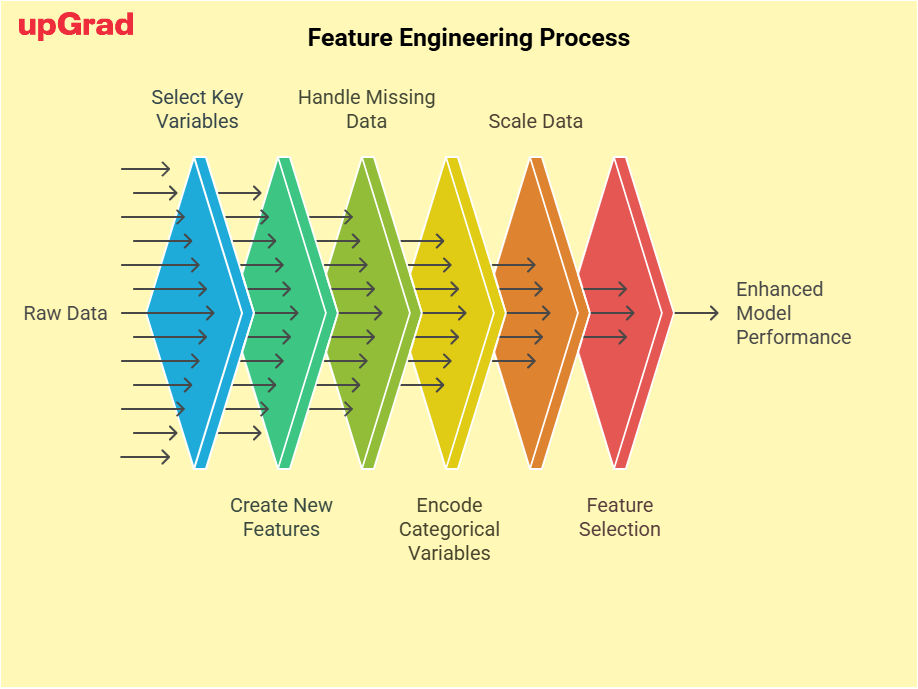 upGrad

Feature Engineering Process

Select Key Variables

Handle Missing Data

Scale Data

Raw Data

Enhanced Model Performance

Create New Features

Encode Categorical Variables

Feature Selection